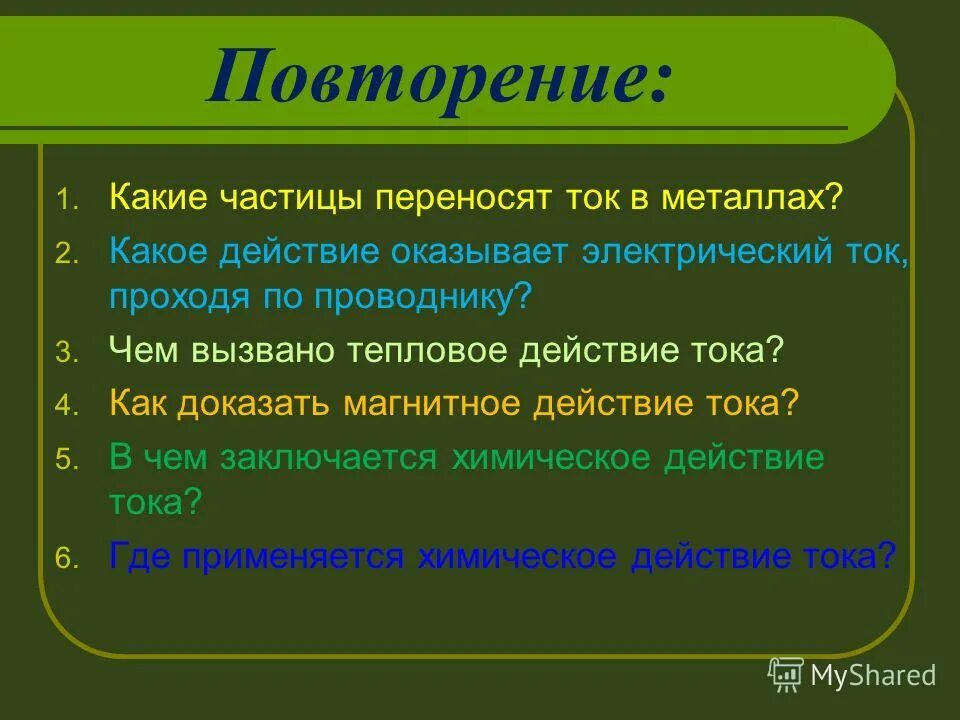 Повторение:

1. Какие частицы переносят ток в металлах?
2. Какое действие оказывает электрический ток, проходя по проводнику?
3. Чем вызвано тепловое действие тока?
4. Как доказать магнитное действие тока?
5. В чем заключается химическое действие тока?
6. Где применяется химическое действие тока?

MyShared